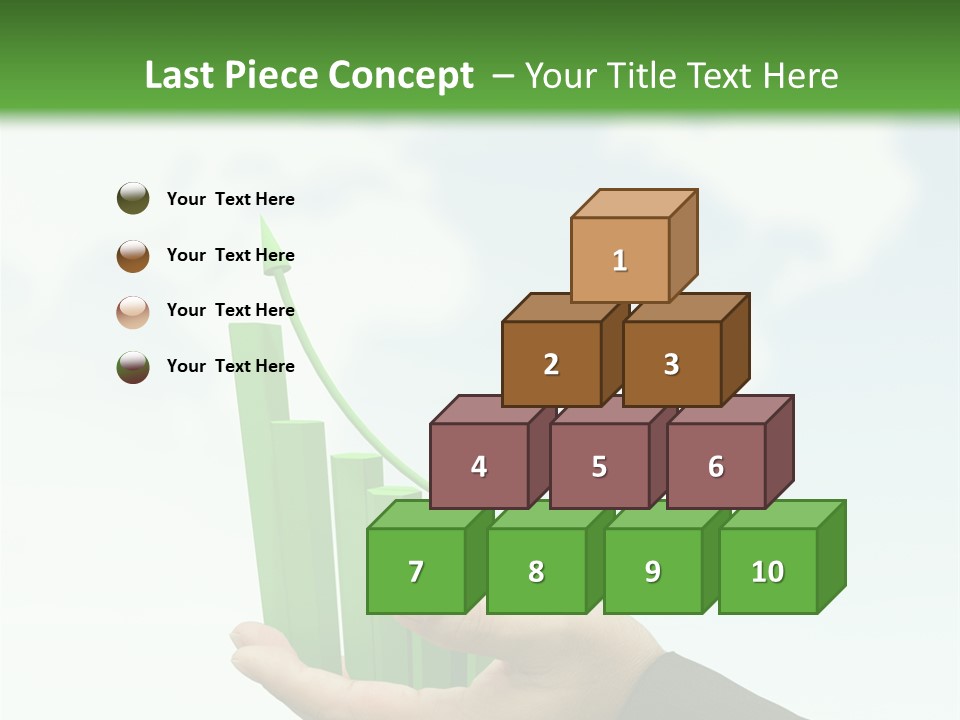 Last Piece Concept – Your Title Text Here

Your Text Here

Your Text Here

Your Text Here

Your Text Here

1

2

3

4

5

6

7

8

9

10